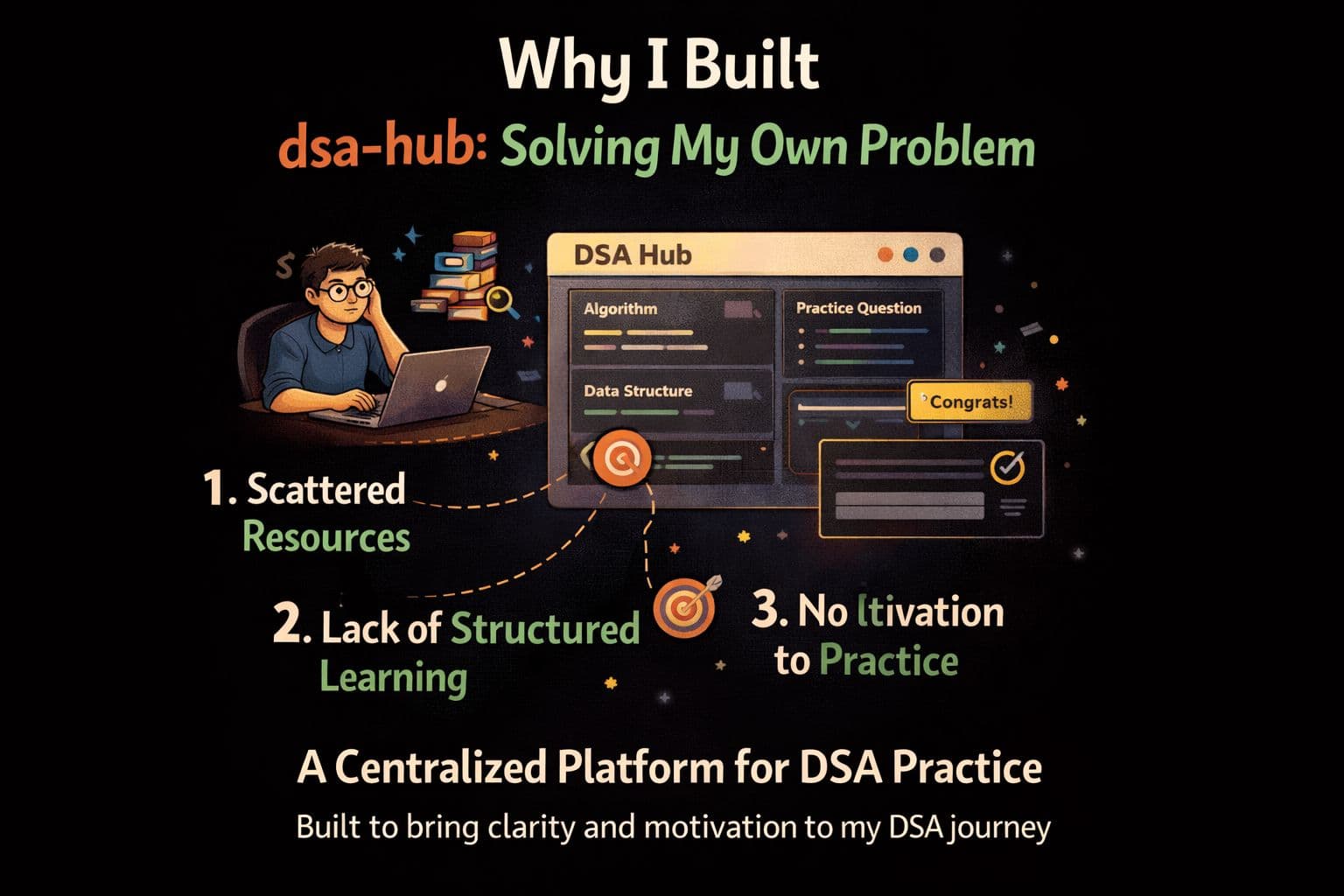 Why I Built

dsa-hub: Solving My Own Problem

DSA Hub

Algorithm

Practice Question

Data Structure

Congrats!

1. Scattered Resources

2. Lack of Structured Learning

3. No ltivation to Practice

A Centralized Platform for DSA Practice

Built to bring clarity and motivation to my DSA journey